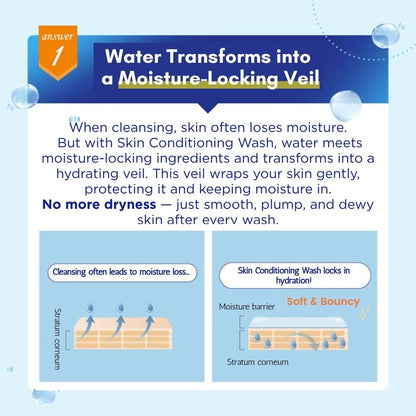 answer
1

Water Transforms into a Moisture-Locking Veil

When cleansing, skin often loses moisture. But with Skin Conditioning Wash, water meets moisture-locking ingredients and transforms into a hydrating veil. This veil wraps your skin gently, protecting it and keeping moisture in.
No more dryness — just smooth, plump, and dewy skin after every wash.

Cleansing often leads to moisture loss..

Stratum corneum

Skin Conditioning Wash locks in hydration!

Moisture barrier

Soft & Bouncy

Stratum corneum